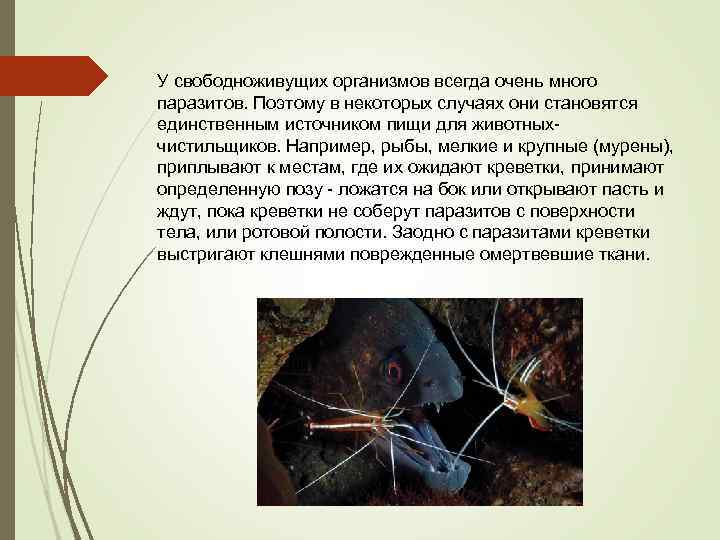 У свободноживущих организмов всегда очень много паразитов. Поэтому в некоторых случаях они становятся единственным источником пищи для животных-чистильщиков. Например, рыбы, мелкие и крупные (мурены), приплывают к местам, где их ожидают креветки, принимают определенную позу - ложатся на бок или открывают пасть и ждут, пока креветки не соберут паразитов с поверхности тела, или ротовой полости. Заодно с паразитами креветки выстригают клешнями поврежденные омертвевшие ткани.